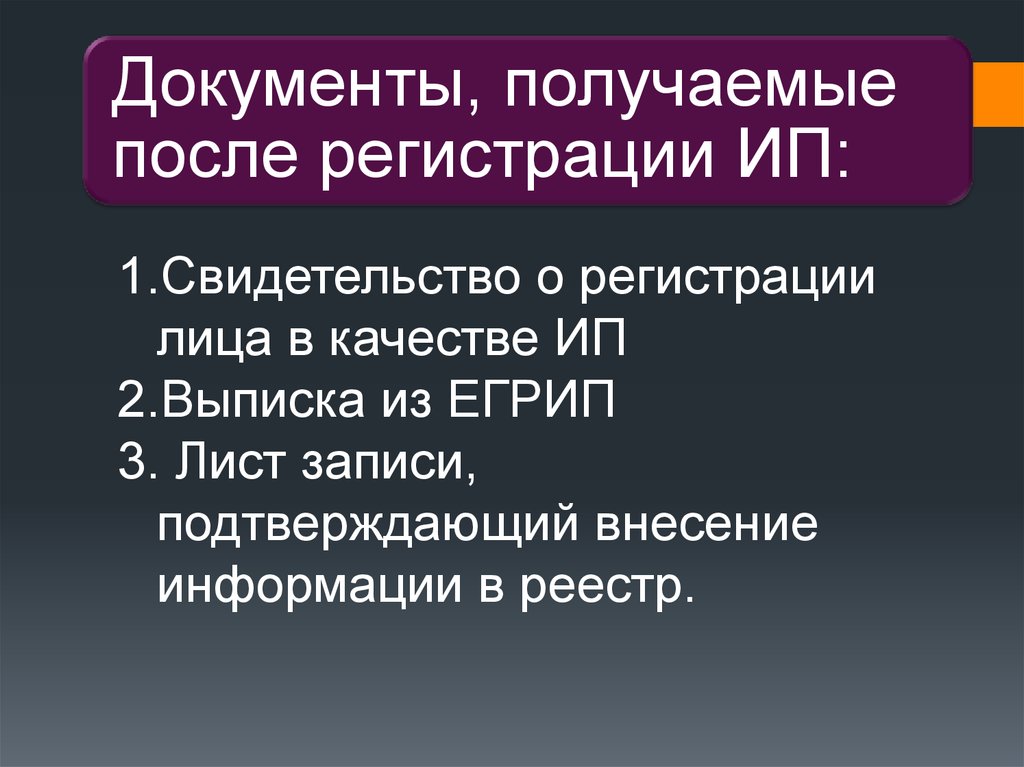 Документы, получаемые после регистрации ИП:

1.Свидетельство о регистрации лица в качестве ИП
2.Выписка из ЕГРИП
3. Лист записи, подтверждающий внесение информации в реестр.